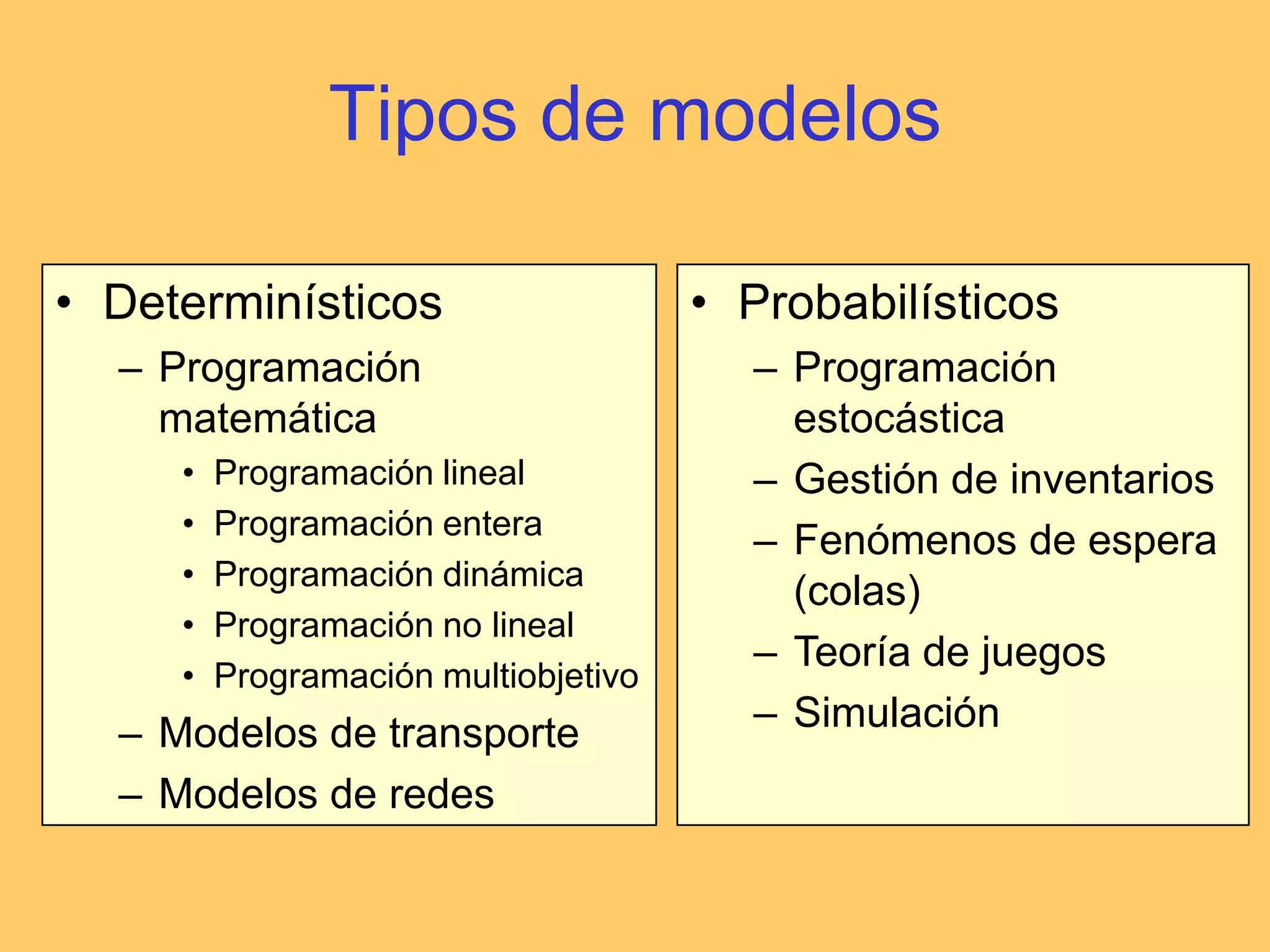 Tipos de modelos

• Determinísticos
  – Programación matemática
    • Programación lineal
    • Programación entera
    • Programación dinámica
    • Programación no lineal
    • Programación multiobjetivo
  – Modelos de transporte
  – Modelos de redes

• Probabilísticos
  – Programación estocástica
  – Gestión de inventarios
  – Fenómenos de espera (colas)
  – Teoría de juegos
  – Simulación